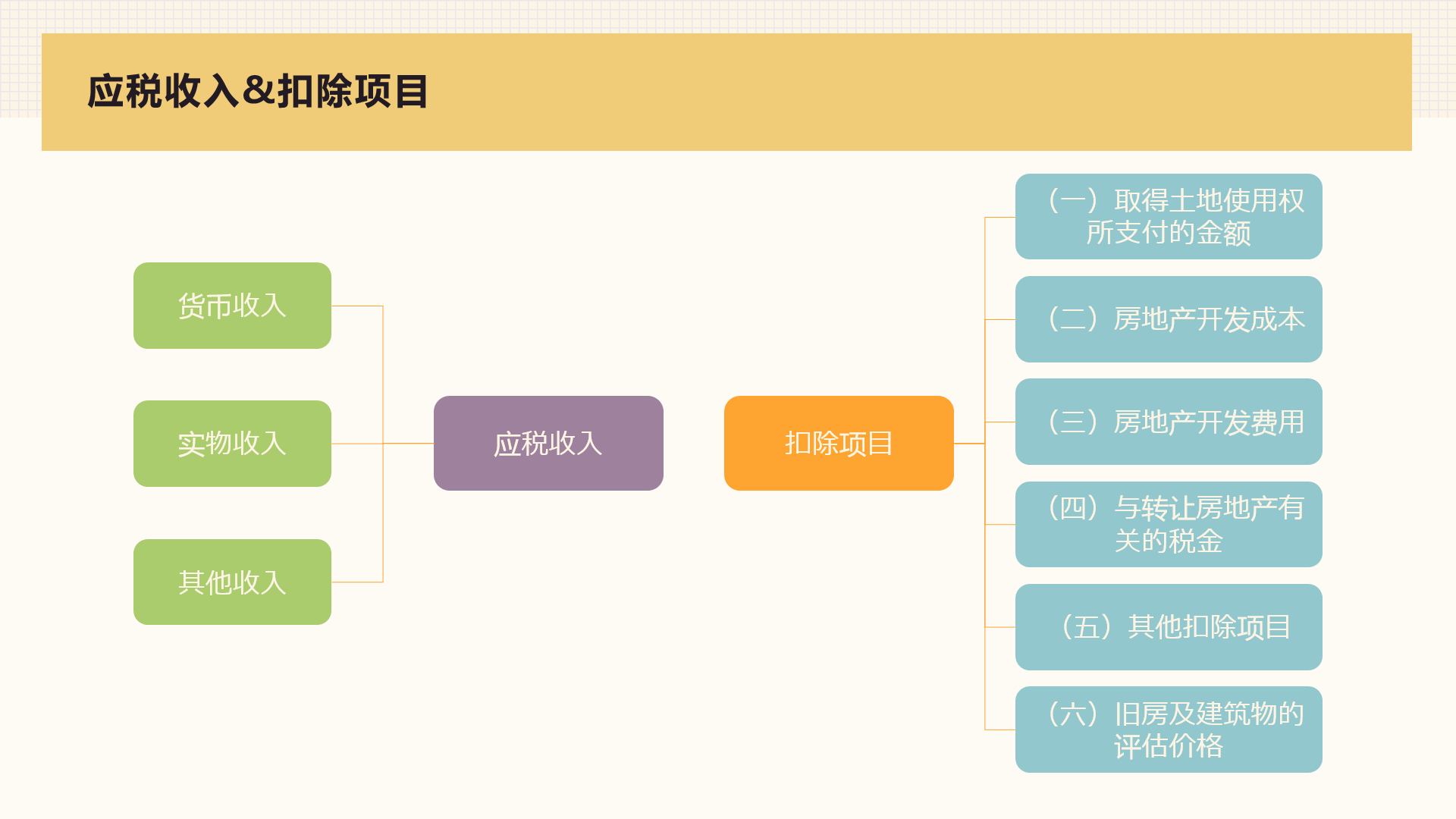 应税收入&扣除项目

货币收入

实物收入

其他收入

应税收入

扣除项目

（一）取得土地使用权所支付的金额

（二）房地产开发成本

（三）房地产开发费用

（四）与转让房地产有关的税金

（五）其他扣除项目

（六）旧房及建筑物的评估价格